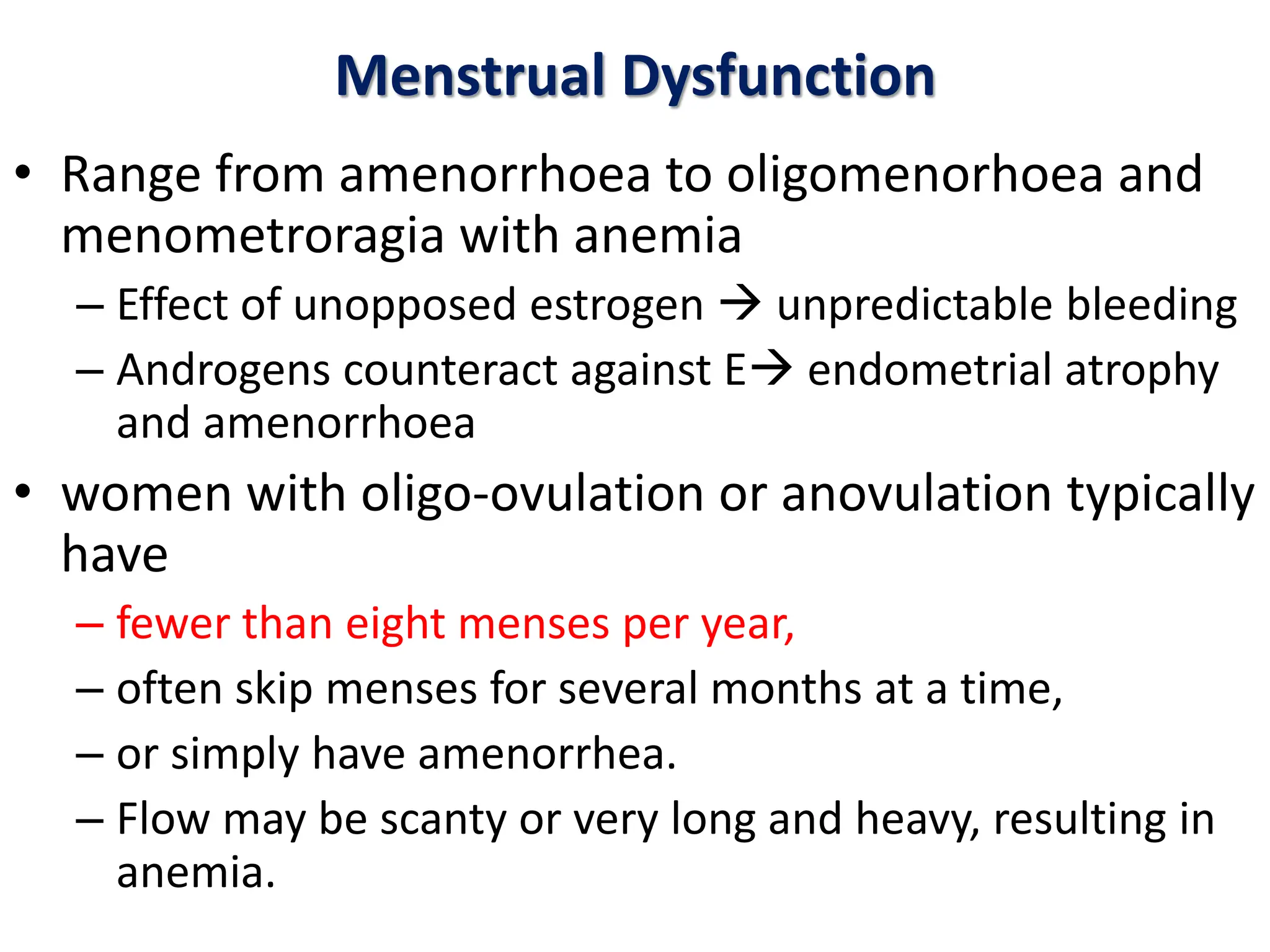 Menstrual Dysfunction

• Range from amenorrhoea to oligomenorhoea and menometroragia with anemia
– Effect of unopposed estrogen → unpredictable bleeding
– Androgens counteract against E→ endometrial atrophy and amenorrhoea

• women with oligo-ovulation or anovulation typically have
– fewer than eight menses per year,
– often skip menses for several months at a time,
– or simply have amenorrhea.
– Flow may be scanty or very long and heavy, resulting in anemia.